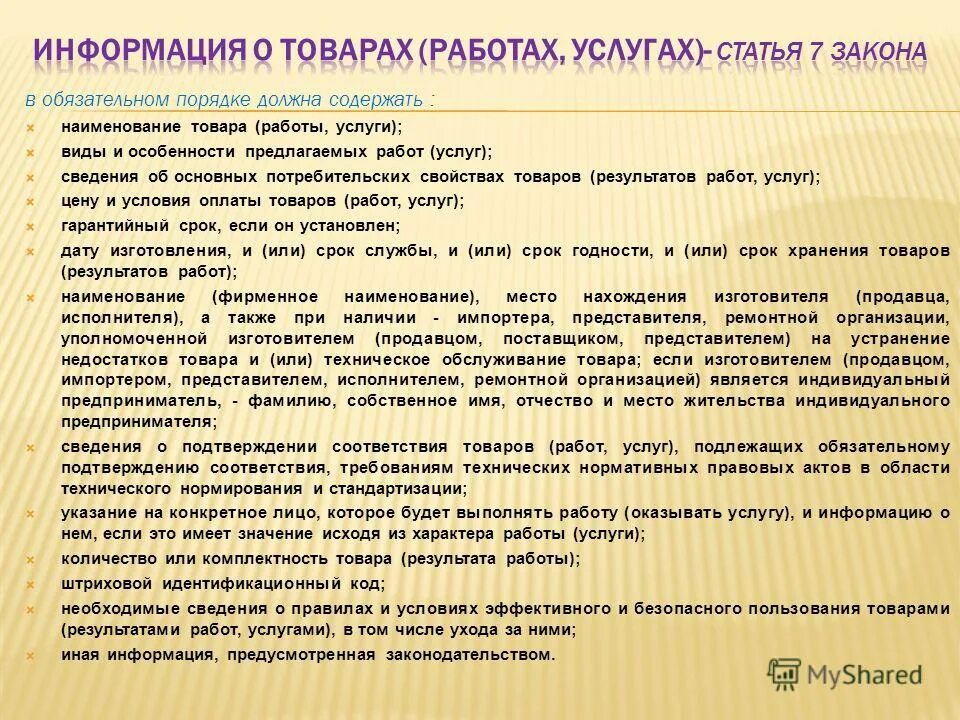 ИНФОРМАЦИЯ О ТОВАРАХ (РАБОТАХ, УСЛУГАХ)- СТАТЬЯ 7 ЗАКОНА

в обязательном порядке должна содержать :

наименование товара (работы, услуги);

виды и особенности предлагаемых работ (услуг);

сведения об основных потребительских свойствах товаров (результатов работ, услуг);

цену и условия оплаты товаров (работ, услуг);

гарантийный срок, если он установлен;

дату изготовления, и (или) срок службы, и (или) срок годности, и (или) срок хранения товаров (результатов работ);

наименование (фирменное наименование), место нахождения изготовителя (продавца, исполнителя), а также при наличии - импортера, представителя, ремонтной организации, уполномоченной изготовителем (продавцом, поставщиком, представителем) на устранение недостатков товара и (или) техническое обслуживание товара; если изготовителем (продавцом, импортером, представителем, исполнителем, ремонтной организацией) является индивидуальный предприниматель, - фамилию, собственное имя, отчество и место жительства индивидуального предпринимателя;

сведения о подтверждении соответствия товаров (работ, услуг), подлежащих обязательному подтверждению соответствия, требованиям технических нормативных правовых актов в области технического нормирования и стандартизации;

указание на конкретное лицо, которое будет выполнять работу (оказывать услугу), и информацию о нем, если это имеет значение исходя из характера работы (услуги);

количество или комплектность товара (результата работы);

штриховой идентификационный код;

необходимые сведения о правилах и условиях эффективного и безопасного пользования товарами (результатами работ, услугами), в том числе ухода за ними;

иная информация, предусмотренная законодательством.

MyShared